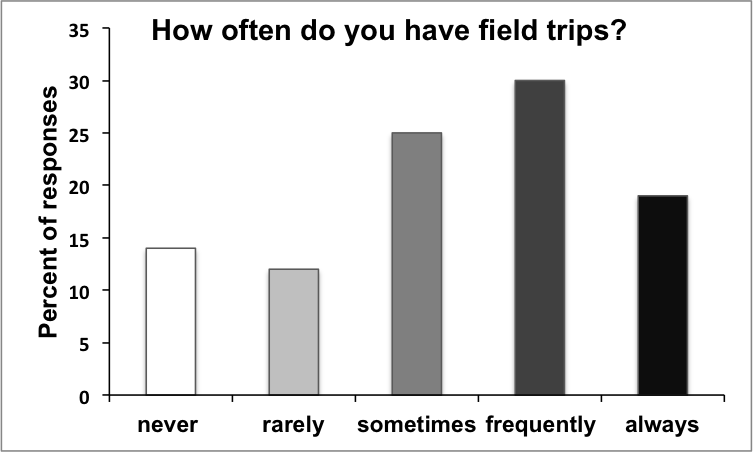 How often do you have field trips?

Percent of responses

35
30
25
20
15
10
5
0

never
rarely
sometimes
frequently
always